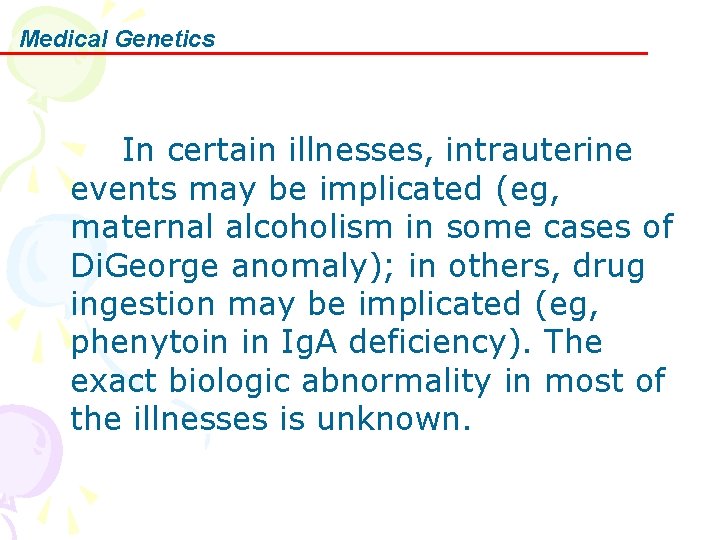 Medical Genetics

In certain illnesses, intrauterine events may be implicated (eg, maternal alcoholism in some cases of DiGeorge anomaly); in others, drug ingestion may be implicated (eg, phenytoin in IgA deficiency). The exact biologic abnormality in most of the illnesses is unknown.